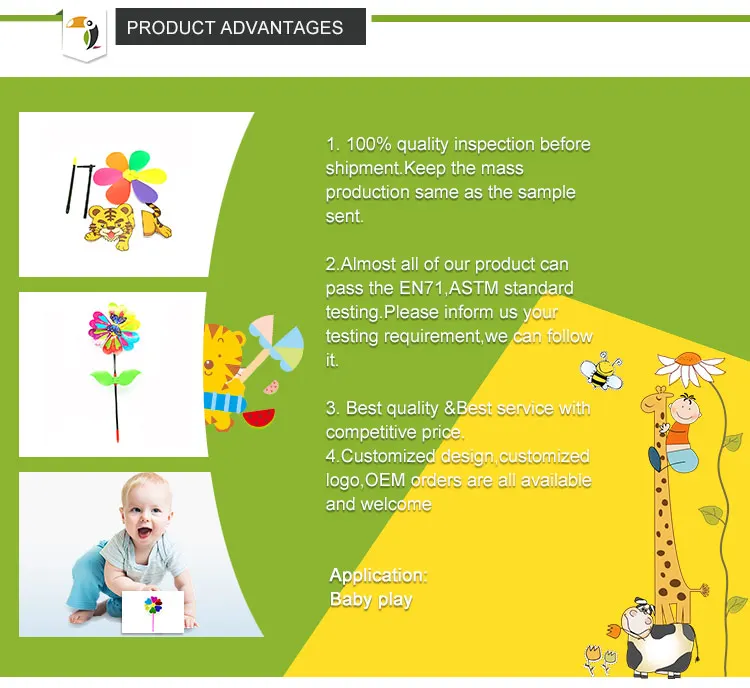 PRODUCT ADVANTAGES

1. 100% quality inspection before shipment.Keep the mass production same as the sample sent.

2.Almost all of our product can pass the EN71,ASTM standard testing.Please inform us your testing requirement,we can follow it.

3. Best quality &Best service with competitive price.
4.Customized design,customized logo,OEM orders are all available and welcome

Application:
Baby play